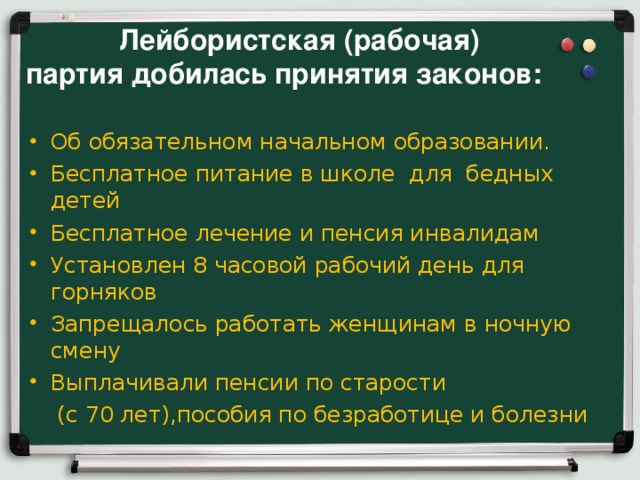 Лейбористская (рабочая) партия добилась принятия законов:

• Об обязательном начальном образовании.
• Бесплатное питание в школе  для  бедных детей
• Бесплатное лечение и пенсия инвалидам
• Установлен 8 часовой рабочий день для горняков
• Запрещалось работать женщинам в ночную смену
• Выплачивали пенсии по старости
 (с 70 лет),пособия по безработице и болезни